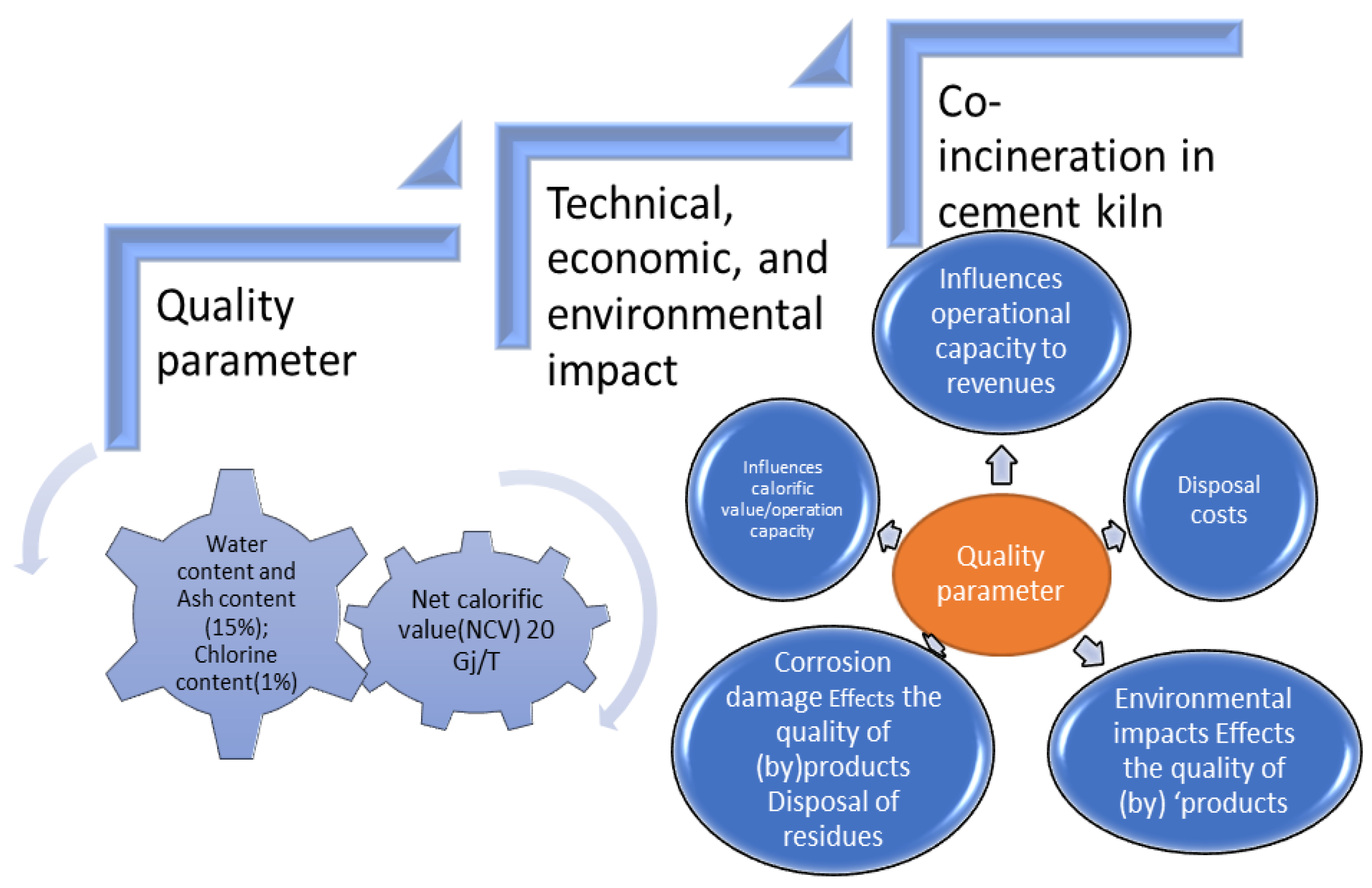 Quality parameter

Technical, economic, and environmental impact

Co-incineration in cement kiln

Water content and Ash content (15%); Chlorine content(1%)

Net calorific value(NCV) 20 Gj/T

Influences operational capacity to revenues

Influences calorific value/operation capacity

Disposal costs

Quality parameter

Corrosion damage Effects the quality of (by)products Disposal of residues

Environmental impacts Effects the quality of (by) ‘products